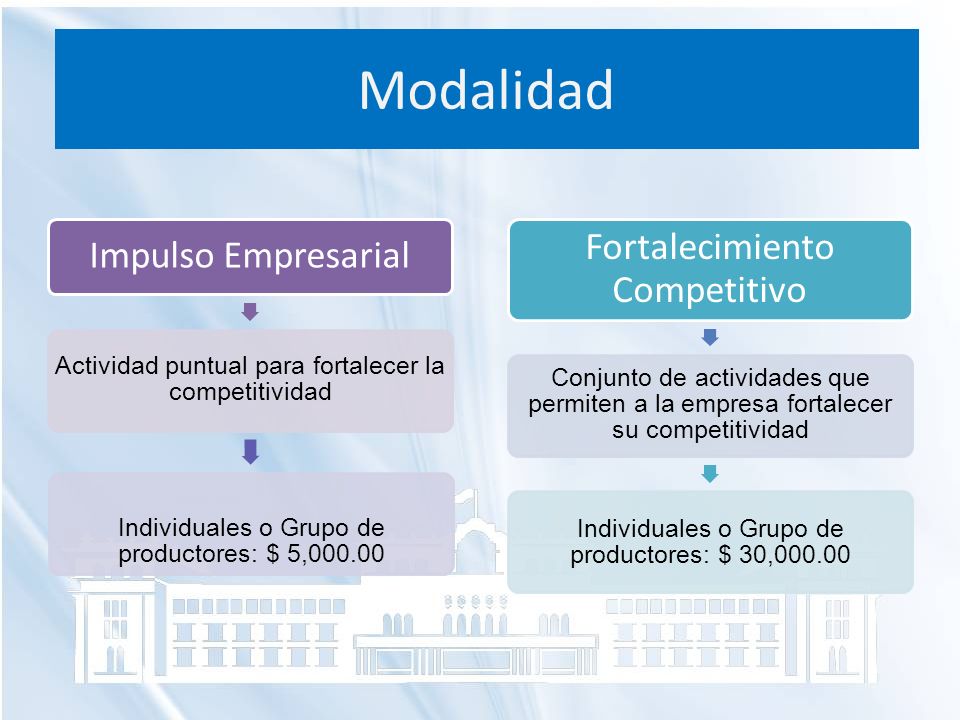 Modalidad

Impulso Empresarial

Actividad puntual para fortalecer la competitividad

Individuales o Grupo de productores: $ 5,000.00

Fortalecimiento Competitivo

Conjunto de actividades que permiten a la empresa fortalecer su competitividad

Individuales o Grupo de productores: $ 30,000.00